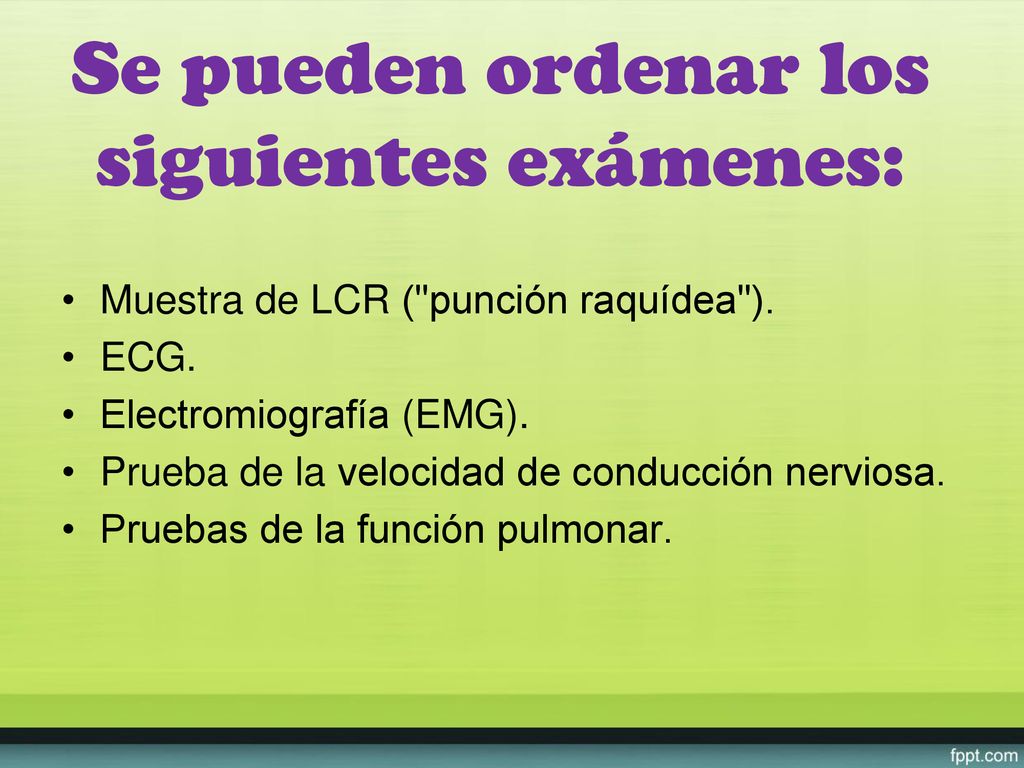 Se pueden ordenar los siguientes exámenes:

• Muestra de LCR ("punción raquídea").
• ECG.
• Electromiografía (EMG).
• Prueba de la velocidad de conducción nerviosa.
• Pruebas de la función pulmonar.

fppt.com